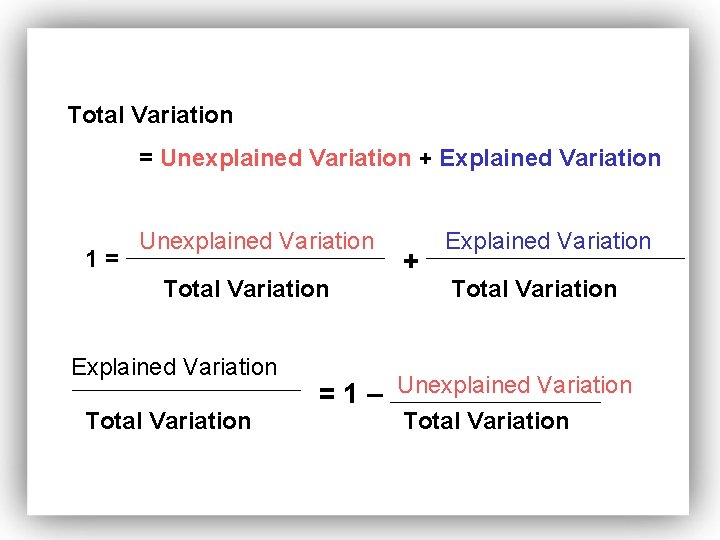 Total Variation

= Unexplained Variation + Explained Variation

$1 = \frac{\text{Unexplained Variation}}{\text{Total Variation}} + \frac{\text{Explained Variation}}{\text{Total Variation}}$

$\frac{\text{Explained Variation}}{\text{Total Variation}} = 1 - \frac{\text{Unexplained Variation}}{\text{Total Variation}}$